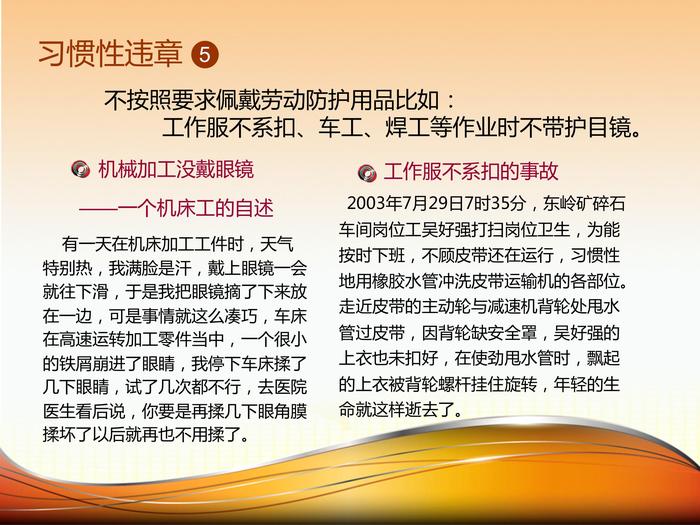 习惯性违章 5

不按照要求佩戴劳动防护用品比如：
工作服不系扣、车工、焊工等作业时不带护目镜。

机械加工没戴眼镜

——一个机床工的自述

有一天在机床加工工件时，天气特别热，我满脸是汗，戴上眼镜一会就往下滑，于是我把眼镜摘了下来放在一边，可是事情就这么凑巧，车床在高速运转加工零件当中，一个很小的铁屑崩进了眼睛，我停下车床揉了几下眼睛，试了几次都不行，去医院医生看后说，你要是再揉几下眼角膜揉坏了以后就再也不用揉了。

工作服不系扣的事故

2003年7月29日7时35分，东岭矿碎石车间岗位工吴好强打扫岗位卫生，为能按时下班，不顾皮带还在运行，习惯性地用橡胶水管冲洗皮带运输机的各部位。走近皮带的主动轮与减速机背轮处甩水管过皮带，因背轮缺安全罩，吴好强的上衣也未扣好，在使劲甩水管时，飘起的上衣被背轮螺杆挂住旋转，年轻的生命就这样逝去了。